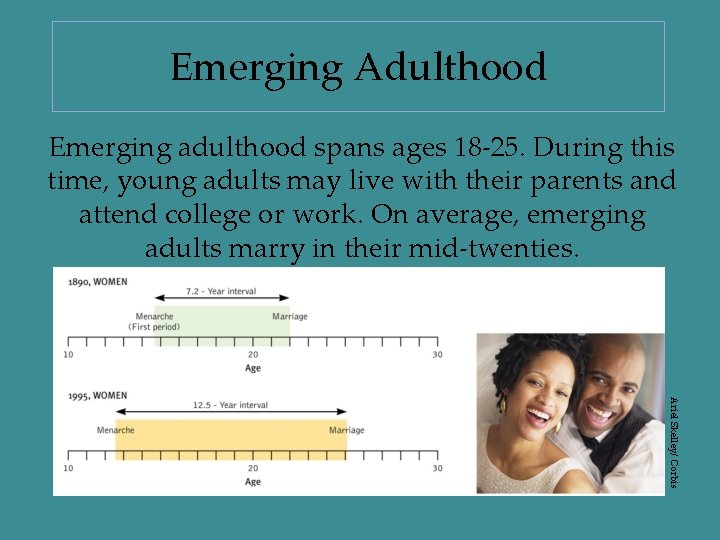 Emerging Adulthood

Emerging adulthood spans ages 18-25. During this time, young adults may live with their parents and attend college or work. On average, emerging adults marry in their mid-twenties.

1890, WOMEN

7.2 - Year interval

Menarche
(First period)

Marriage

10

20

30

Age

1995, WOMEN

12.5 - Year interval

Menarche

Marriage

10

20

30

Age

Ariel Skelley/ Corbis